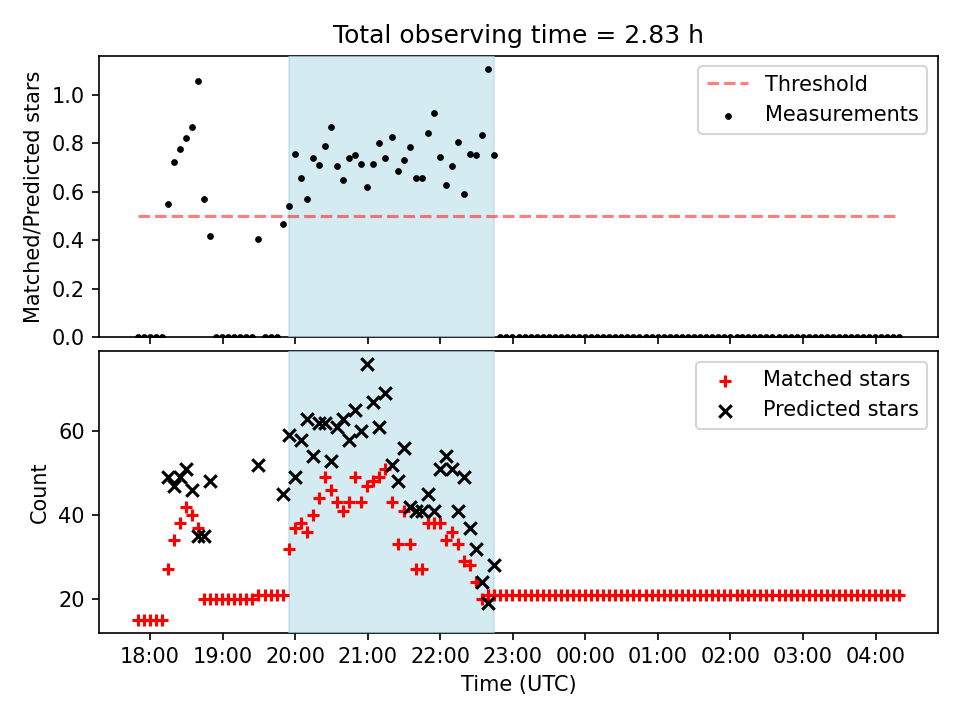 Total observing time = 2.83 h

Matched/Predicted stars

1.0
0.8
0.6
0.4
0.2
0.0

Threshold
Measurements

Count

60
40
20

Matched stars
Predicted stars

18:00 19:00 20:00 21:00 22:00 23:00 00:00 01:00 02:00 03:00 04:00

Time (UTC)